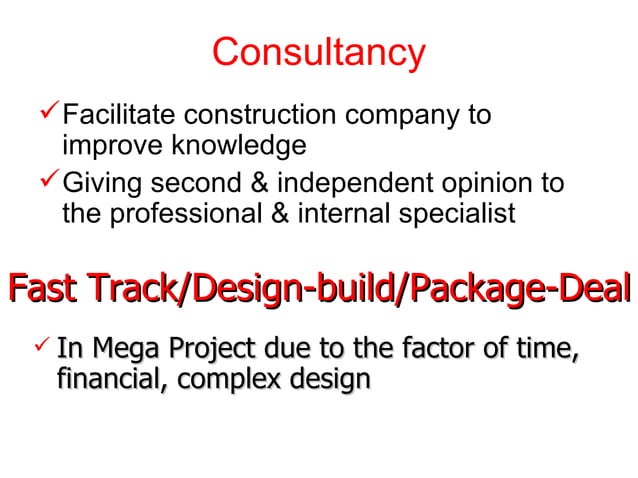 Consultancy

✓ Facilitate construction company to improve knowledge

✓ Giving second & independent opinion to the professional & internal specialist

Fast Track/Design-build/Package-Deal

✓ In Mega Project due to the factor of time, financial, complex design